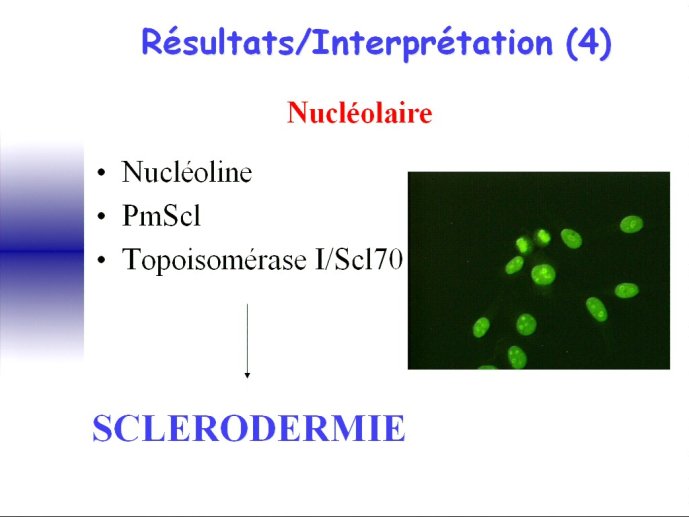 Résultats/Interprétation (4)

Nucléolaire

• Nucléoline
• PmScl
• Topoisomérase I/Scl70

SCLERODERMIE